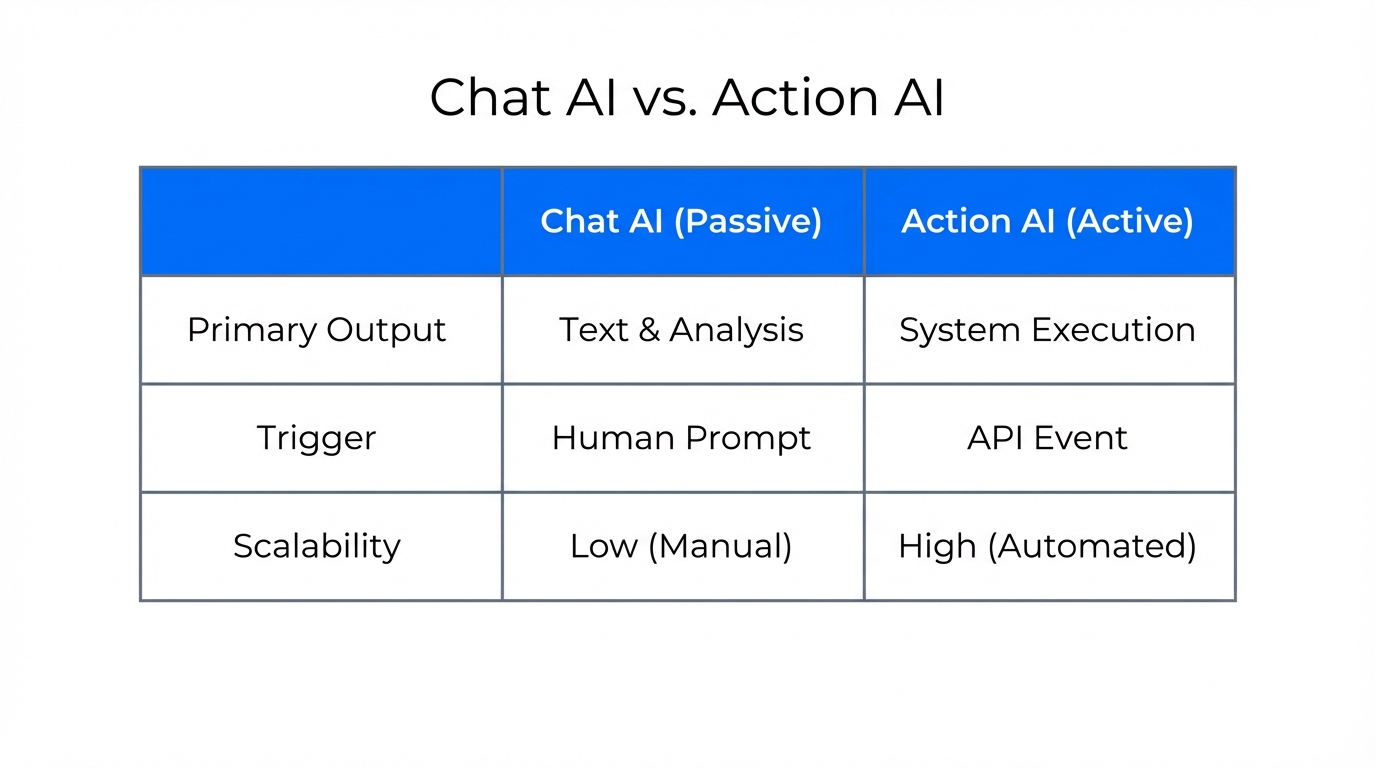 Chat AI vs. Action AI

| | Chat AI (Passive) | Action AI (Active) |
|---|---|---|
| Primary Output | Text & Analysis | System Execution |
| Trigger | Human Prompt | API Event |
| Scalability | Low (Manual) | High (Automated) |